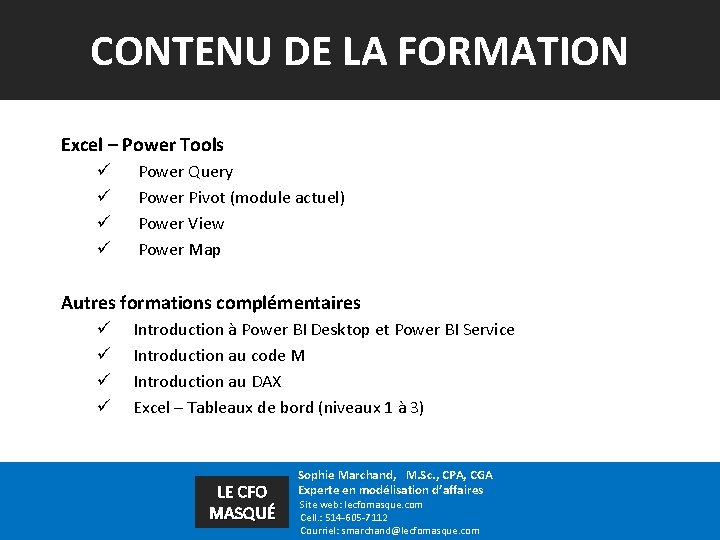 CONTENU DE LA FORMATION

Excel – Power Tools
✓ Power Query
✓ Power Pivot (module actuel)
✓ Power View
✓ Power Map

Autres formations complémentaires
✓ Introduction à Power BI Desktop et Power BI Service
✓ Introduction au code M
✓ Introduction au DAX
✓ Excel – Tableaux de bord (niveaux 1 à 3)

LE CFO MASQUÉ

Sophie Marchand, M.Sc., CPA, CGA
Experte en modélisation d'affaires
Site web: lecfomasque.com
Cell.: 514-605-7112
Courriel: smarchand@lecfomasque.com